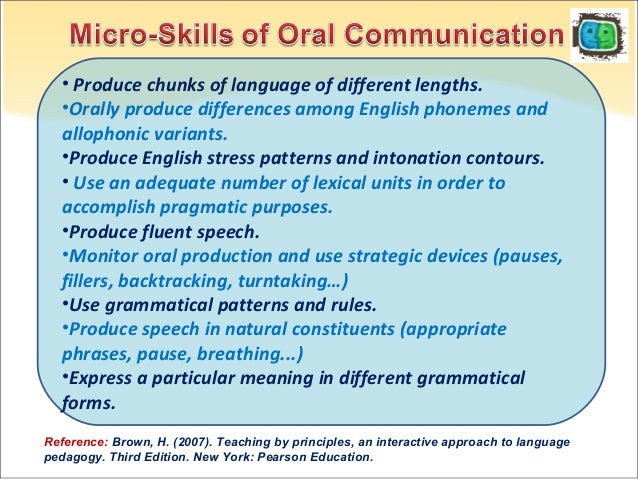 Micro-Skills of Oral Communication

• Produce chunks of language of different lengths.
•Orally produce differences among English phonemes and allophonic variants.
•Produce English stress patterns and intonation contours.
• Use an adequate number of lexical units in order to accomplish pragmatic purposes.
•Produce fluent speech.
•Monitor oral production and use strategic devices (pauses, fillers, backtracking, turntaking…)
•Use grammatical patterns and rules.
•Produce speech in natural constituents (appropriate phrases, pause, breathing...)
•Express a particular meaning in different grammatical forms.

Reference: Brown, H. (2007). Teaching by principles, an interactive approach to language pedagogy. Third Edition. New York: Pearson Education.